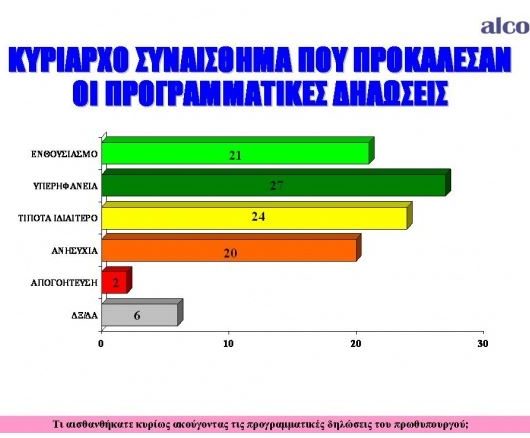 alco

ΚΥΡΙΑΡΧΟ ΣΥΝΑΙΣΘΗΜΑ ΠΟΥ ΠΡΟΚΑΛΕΣΑΝ ΟΙ ΠΡΟΓΡΑΜΜΑΤΙΚΕΣ ΔΗΛΩΣΕΙΣ

ΕΝΘΟΥΣΙΑΣΜΟ 21
ΥΠΕΡΗΦΑΝΕΙΑ 27
ΤΙΠΟΤΑ ΙΔΙΑΙΤΕΡΟ 24
ΑΝΗΣΥΧΙΑ 20
ΑΠΟΓΟΗΤΕΥΣΗ 2
ΔΞ/ΔΑ 6

0 10 20 30

Τι αισθανθήκατε κυρίως ακούγοντας τις προγραμματικές δηλώσεις του πρωθυπουργού;